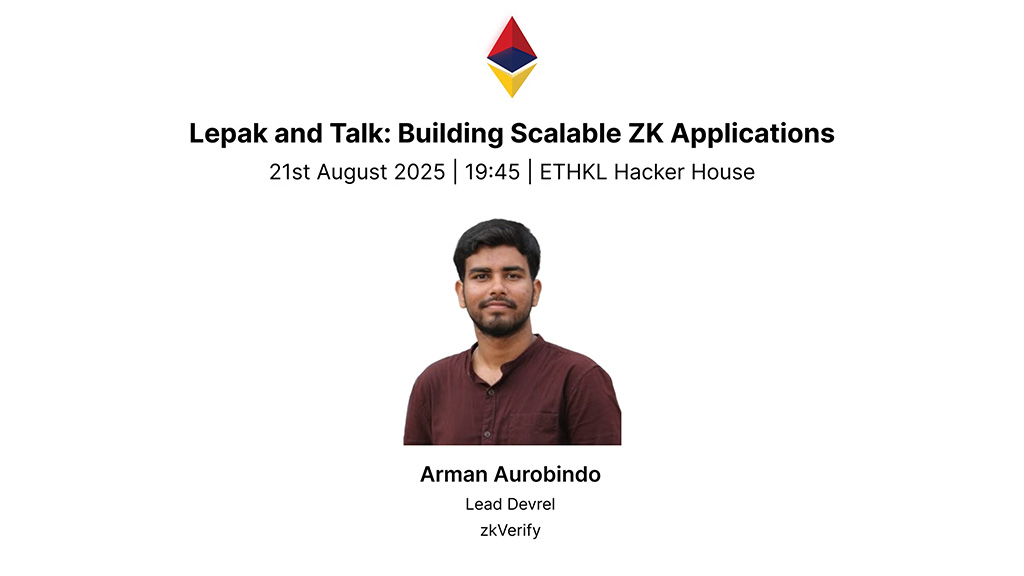 Lepak and Talk: Building Scalable ZK Applications

21st August 2025 | 19:45 | ETHKL Hacker House

Arman Aurobindo

Lead Devrel

zkVerify